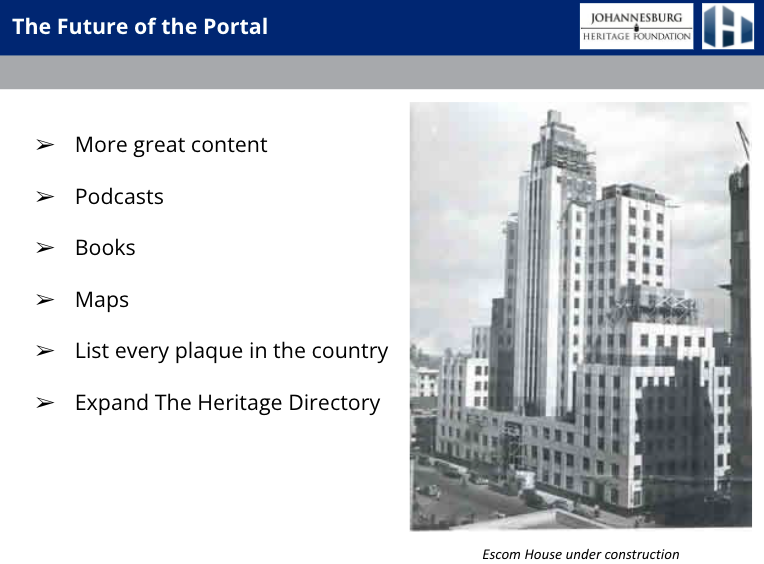 The Future of the Portal

JOHANNESBURG HERITAGE FOUNDATION

➢ More great content

➢ Podcasts

➢ Books

➢ Maps

➢ List every plaque in the country

➢ Expand The Heritage Directory

Escom House under construction